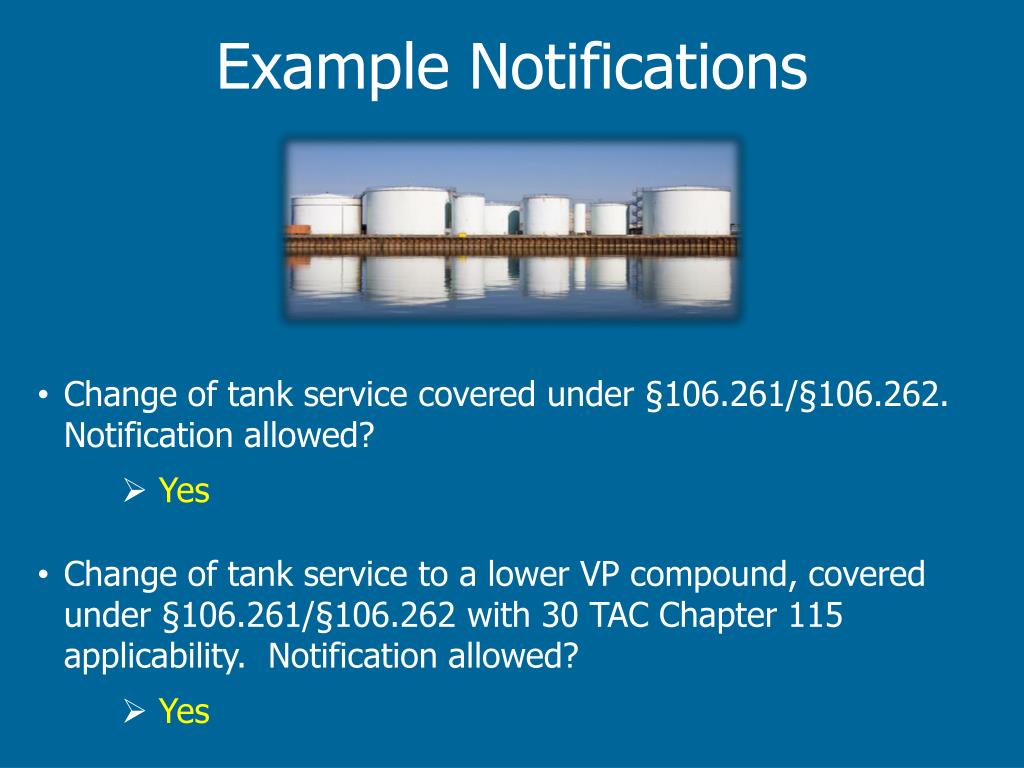 Example Notifications

• Change of tank service covered under §106.261/§106.262. Notification allowed?

➢ Yes

• Change of tank service to a lower VP compound, covered under §106.261/§106.262 with 30 TAC Chapter 115 applicability. Notification allowed?

➢ Yes